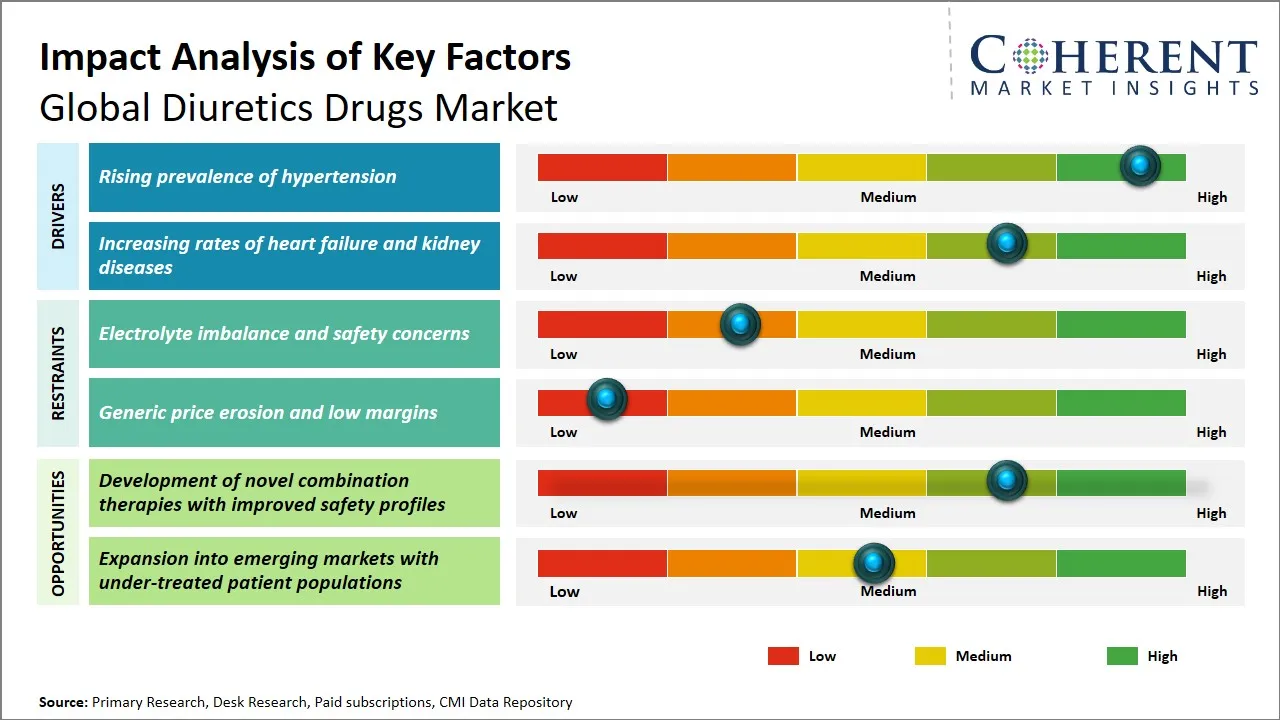 Impact Analysis of Key Factors
Global Diuretics Drugs Market

COHERENT
MARKET INSIGHTS

DRIVERS

Rising prevalence of hypertension

Low Medium High

Increasing rates of heart failure and kidney diseases

Low Medium High

RESTRAINTS

Electrolyte imbalance and safety concerns

Low Medium High

Generic price erosion and low margins

Low Medium High

OPPORTUNITIES

Development of novel combination therapies with improved safety profiles

Low Medium High

Expansion into emerging markets with under-treated patient populations

Low Medium High

Low Medium High

Source: Primary Research, Desk Research, Paid subscriptions, CMI Data Repository